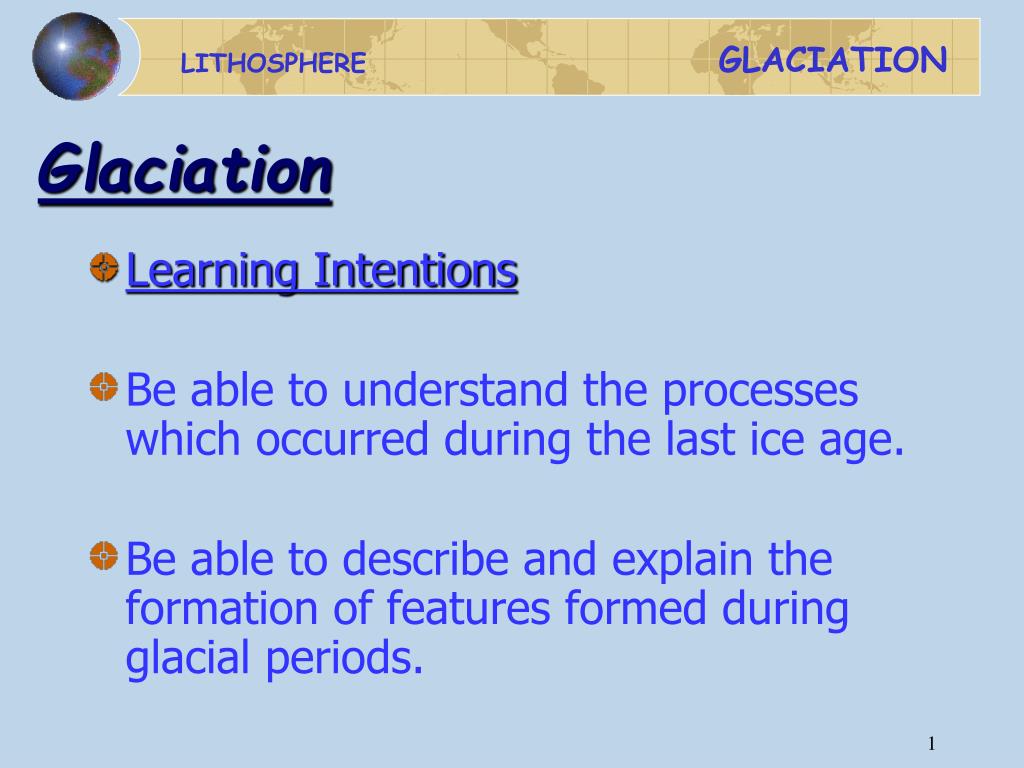 LITHOSPHERE

GLACIATION

Glaciation

Learning Intentions

Be able to understand the processes which occurred during the last ice age.

Be able to describe and explain the formation of features formed during glacial periods.

1